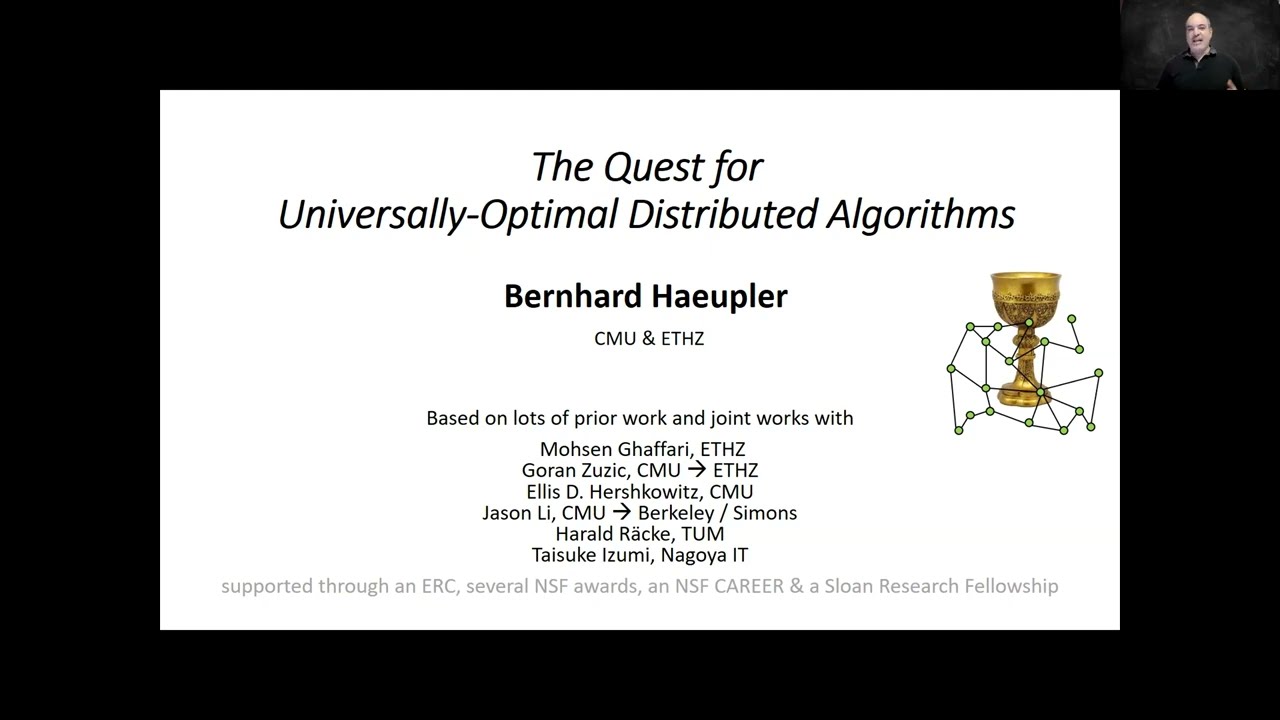 The Quest for
Universally-Optimal Distributed Algorithms

Bernhard Haeupler
CMU & ETHZ

Based on lots of prior work and joint works with
Mohsen Ghaffari, ETHZ
Goran Zuzic, CMU → ETHZ
Ellis D. Hershkowitz, CMU
Jason Li, CMU → Berkeley / Simons
Harald Räcke, TUM
Taisuke Izumi, Nagoya IT

supported through an ERC, several NSF awards, an NSF CAREER & a Sloan Research Fellowship